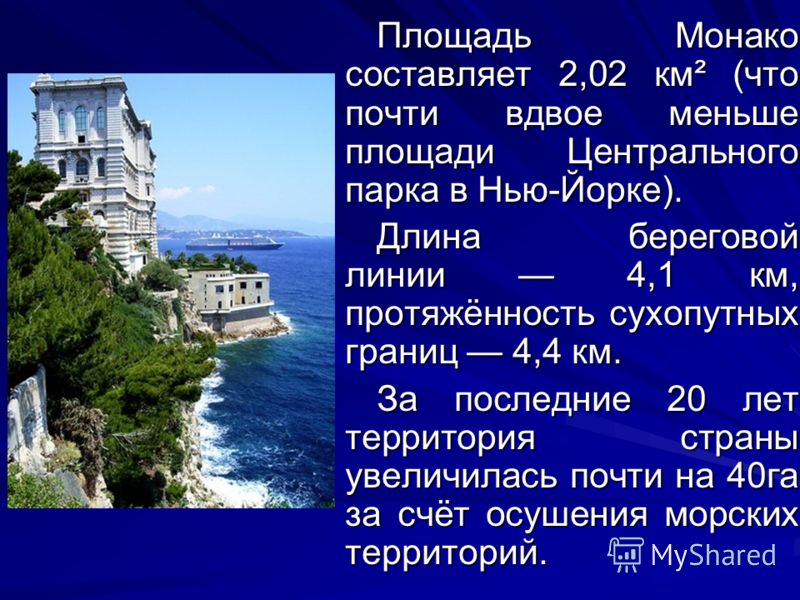 Площадь Монако составляет 2,02 км² (что почти вдвое меньше площади Центрального парка в Нью-Йорке).

Длина береговой линии — 4,1 км, протяжённость сухопутных границ — 4,4 км.

За последние 20 лет территория страны увеличилась почти на 40га за счёт осушения морских территорий.

MyShared